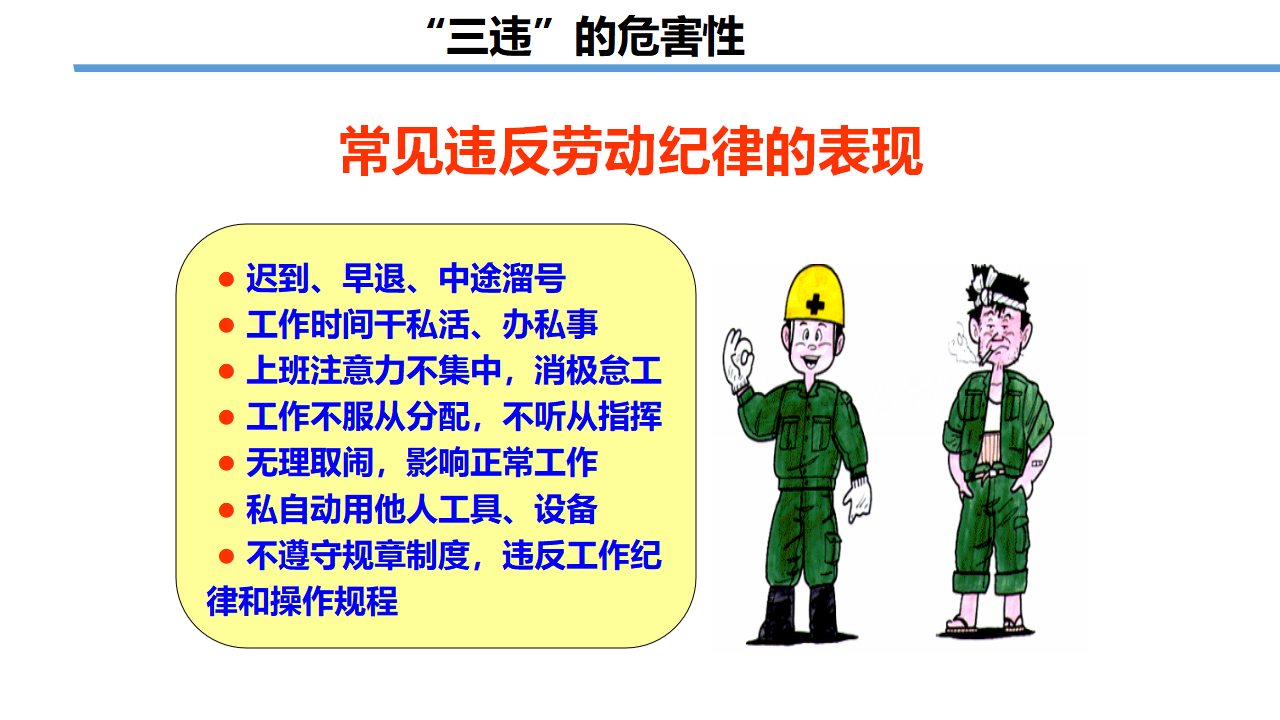 “三违”的危害性

常见违反劳动纪律的表现

● 迟到、早退、中途溜号
● 工作时间干私活、办私事
● 上班注意力不集中，消极怠工
● 工作不服从分配，不听从指挥
● 无理取闹，影响正常工作
● 私自动用他人工具、设备
● 不遵守规章制度，违反工作纪律和操作规程